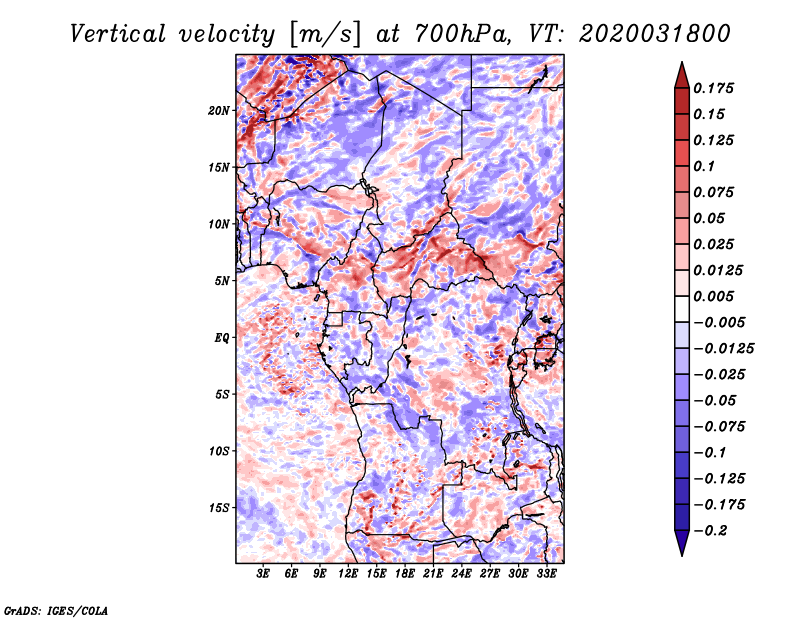 Vertical velocity [m/s] at 700hPa, VT: 2020031800

20N
15N
10N
5N
EQ
5S
10S
15S

3E 6E 9E 12E 15E 18E 21E 24E 27E 30E 33E

0.175
0.15
0.125
0.1
0.075
0.05
0.025
0.0125
0.005
−0.005
−0.0125
−0.025
−0.05
−0.075
−0.1
−0.125
−0.175
−0.2

GrADS: IGES/COLA